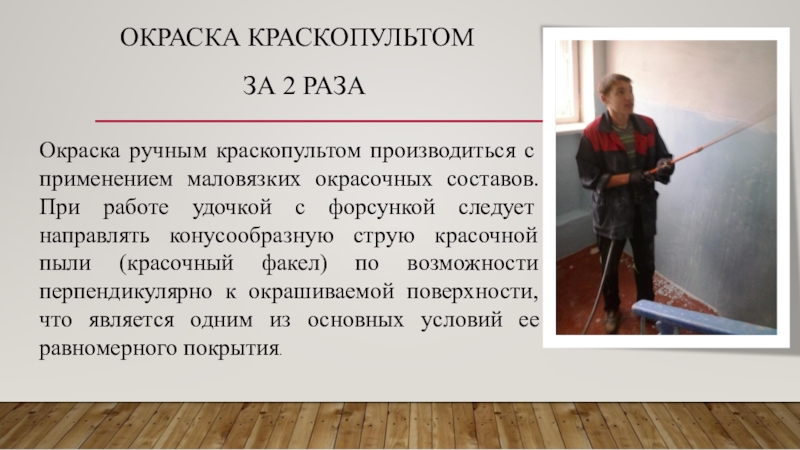 ОКРАСКА КРАСКОПУЛЬТОМ

ЗА 2 РАЗА

Окраска ручным краскопультом производиться с применением маловязких окрасочных составов. При работе удочкой с форсункой следует направлять конусообразную струю красочной пыли (красочный факел) по возможности перпендикулярно к окрашиваемой поверхности, что является одним из основных условий ее равномерного покрытия.